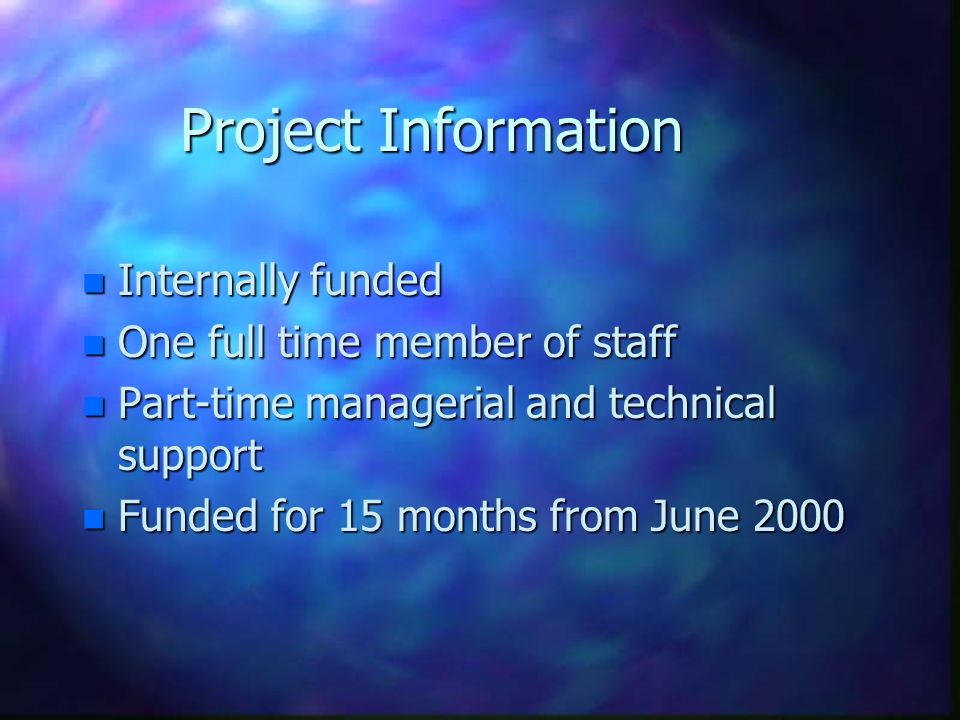 Project Information

- Internally funded
- One full time member of staff
- Part-time managerial and technical support
- Funded for 15 months from June 2000